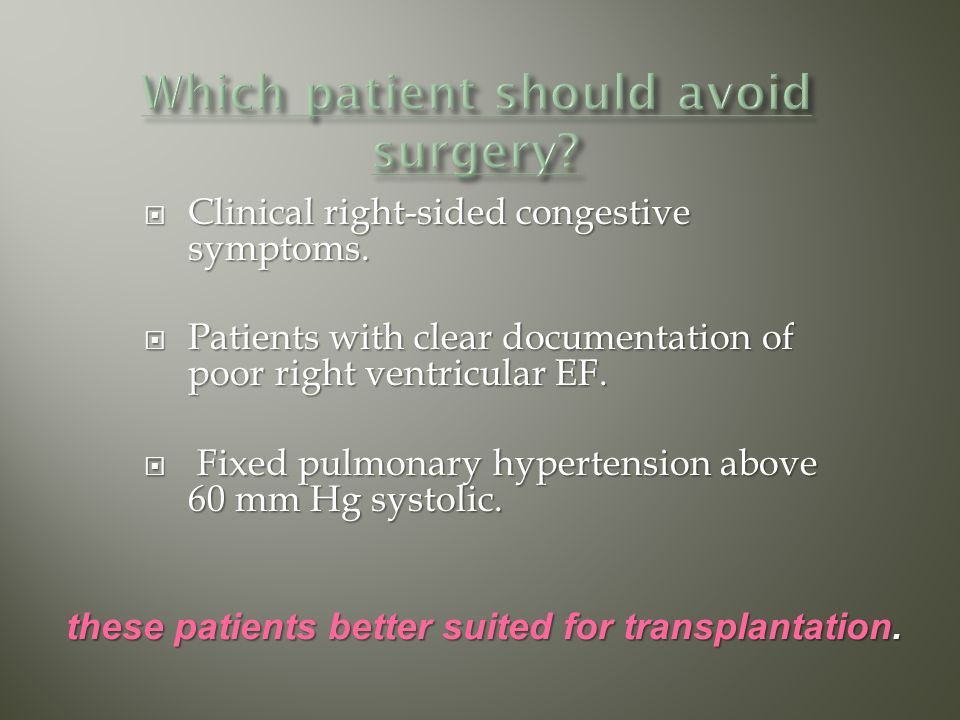 Which patient should avoid surgery?

Clinical right-sided congestive symptoms.

Patients with clear documentation of poor right ventricular EF.

Fixed pulmonary hypertension above 60 mm Hg systolic.

these patients better suited for transplantation.